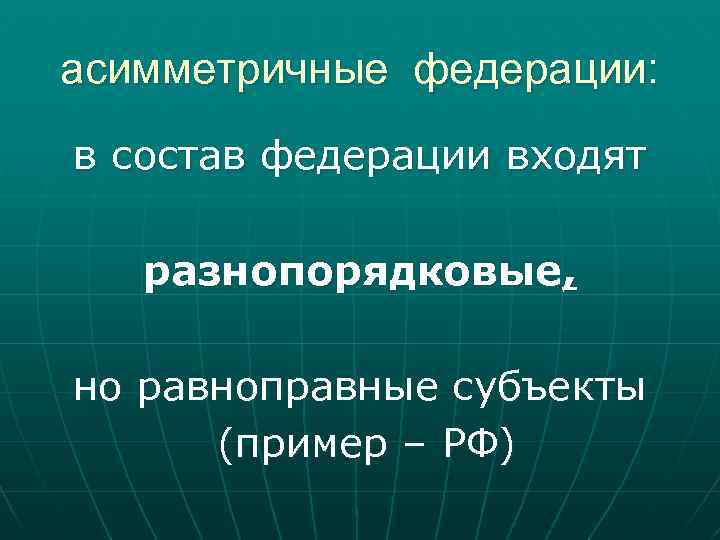 асимметричные федерации:

в состав федерации входят

разнопорядковые,

но равноправные субъекты (пример – РФ)